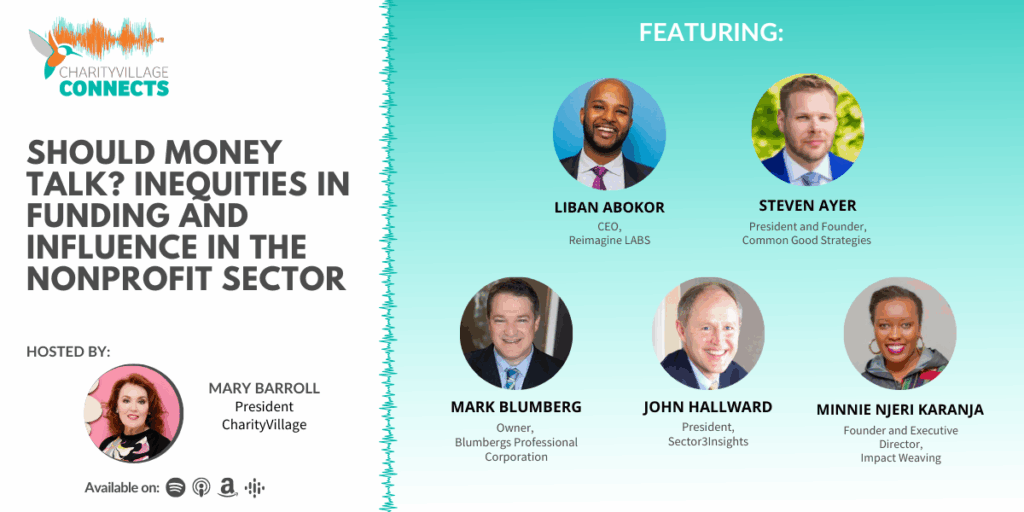 CHARITYVILLAGE
CONNECTS

SHOULD MONEY TALK? INEQUITIES IN FUNDING AND INFLUENCE IN THE NONPROFIT SECTOR

HOSTED BY:

MARY BARROLL
President
CharityVillage

Available on:

FEATURING:

LIBAN ABOKOR
CEO,
Reimagine LABS

STEVEN AYER
President and Founder,
Common Good Strategies

MARK BLUMBERG
Owner,
Blumbergs Professional Corporation

JOHN HALLWARD
President,
Sector3Insights

MINNIE NJERI KARANJA
Founder and Executive Director,
Impact Weaving